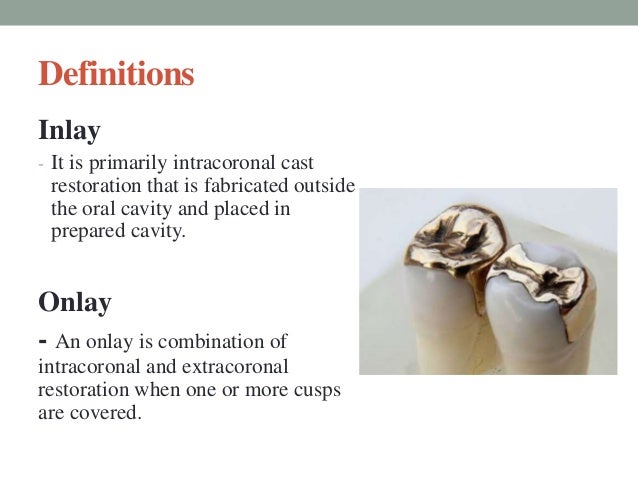 Definitions

Inlay

- It is primarily intracoronal cast restoration that is fabricated outside the oral cavity and placed in prepared cavity.

Onlay

- An onlay is combination of intracoronal and extracoronal restoration when one or more cusps are covered.